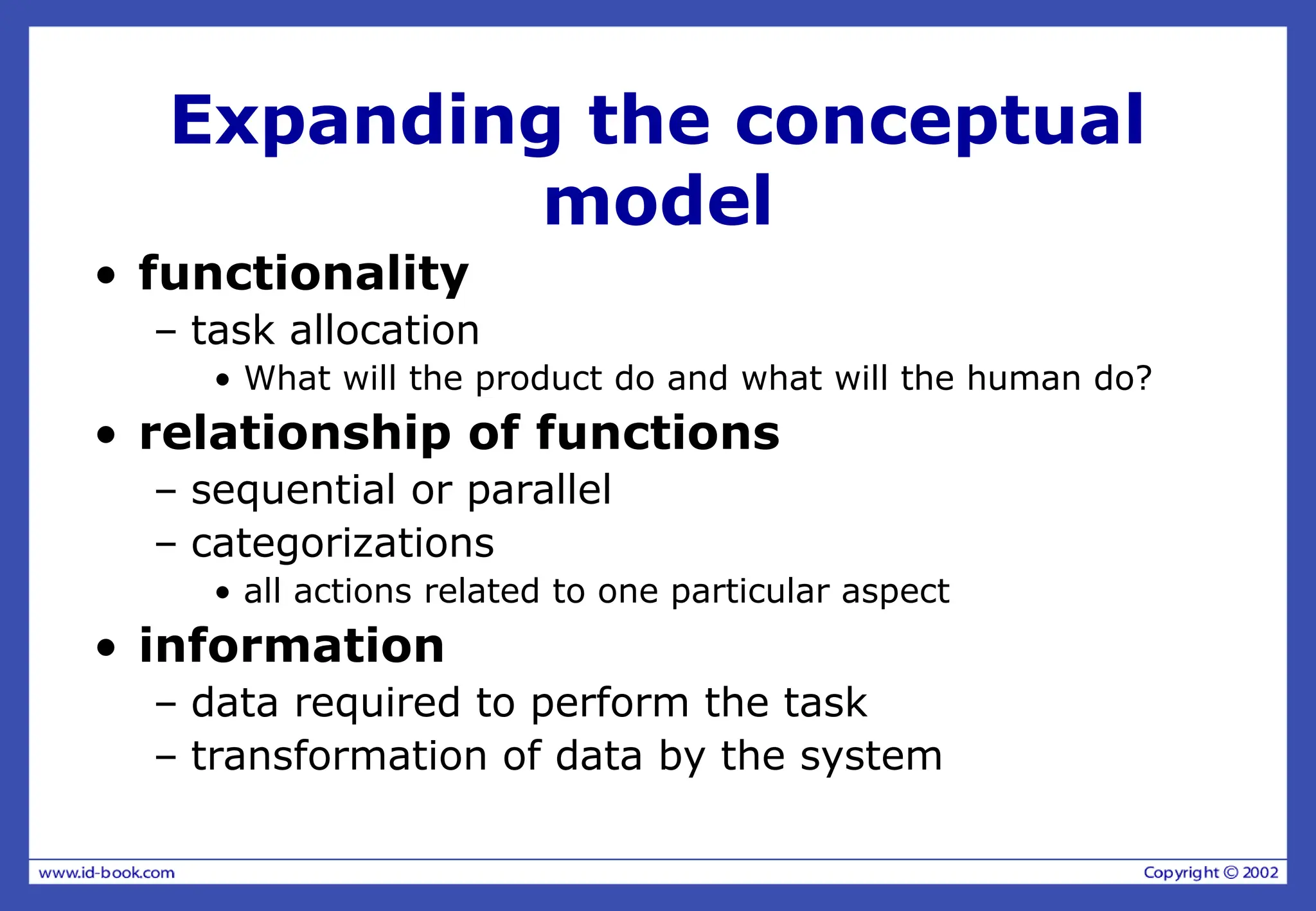 Expanding the conceptual model

• functionality
– task allocation
• What will the product do and what will the human do?
• relationship of functions
– sequential or parallel
– categorizations
• all actions related to one particular aspect
• information
– data required to perform the task
– transformation of data by the system

www.id-book.com

Copyright © 2002